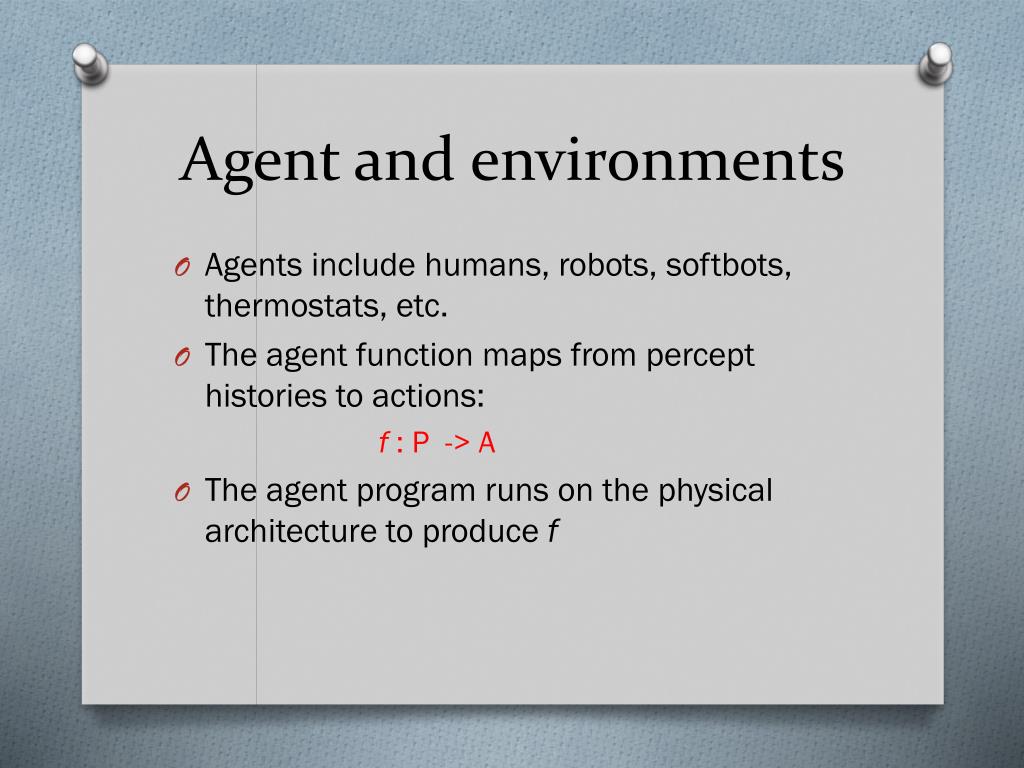 Agent and environments

O Agents include humans, robots, softbots, thermostats, etc.

O The agent function maps from percept histories to actions:

f : P -> A

O The agent program runs on the physical architecture to produce f